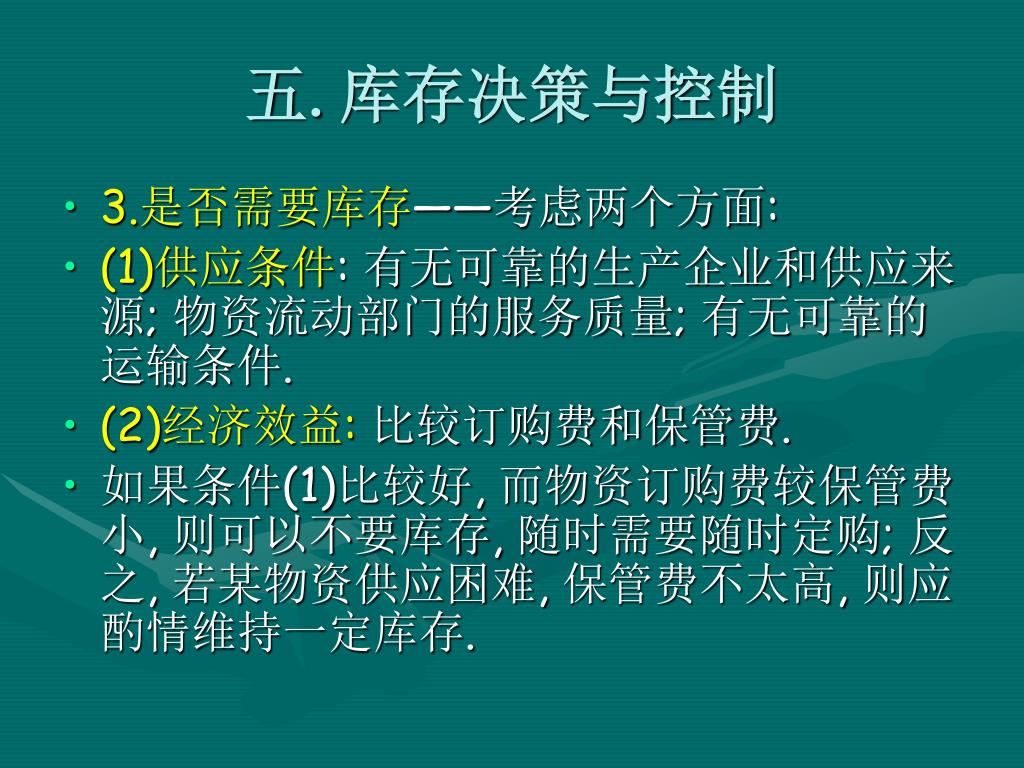 五. 库存决策与控制

• 3.是否需要库存——考虑两个方面:
• (1)供应条件: 有无可靠的生产企业和供应来源; 物资流动部门的服务质量; 有无可靠的运输条件.
• (2)经济效益: 比较订购费和保管费.
• 如果条件(1)比较好, 而物资订购费较保管费小, 则可以不要库存, 随时需要随时定购; 反之, 若某物资供应困难, 保管费不太高, 则应酌情维持一定库存.